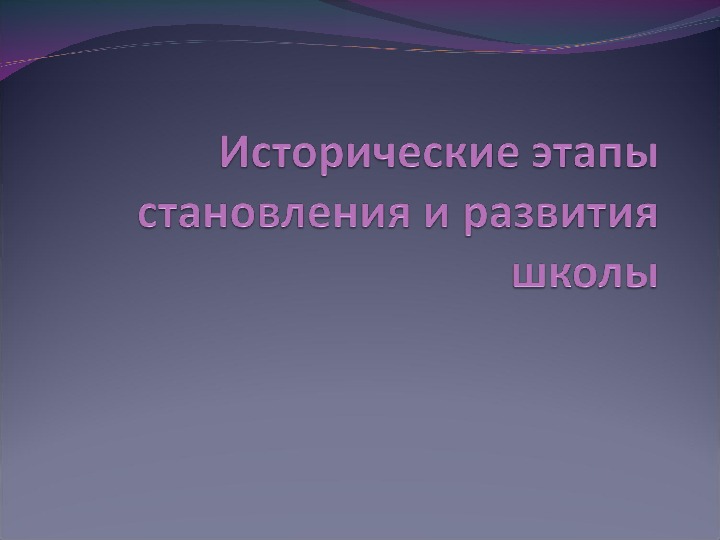 Исторические этапы становления и развития школы